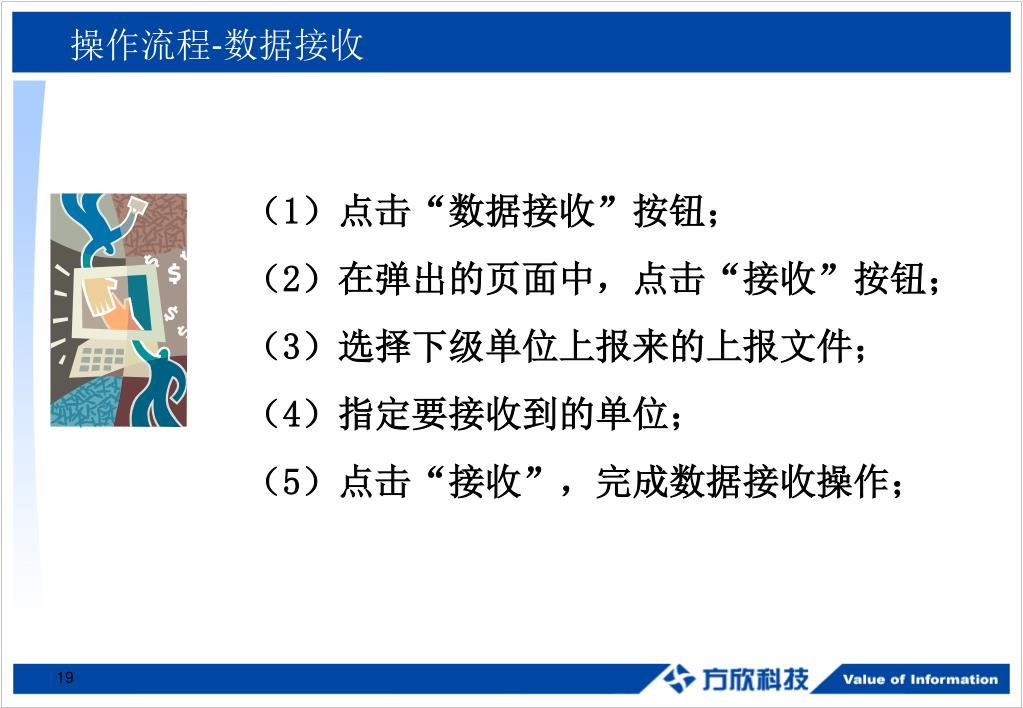 操作流程-数据接收

（1）点击“数据接收”按钮；

（2）在弹出的页面中，点击“接收”按钮；

（3）选择下级单位上报来的上报文件；

（4）指定要接收到的单位；

（5）点击“接收”，完成数据接收操作；

19

方欣科技 Value of Information